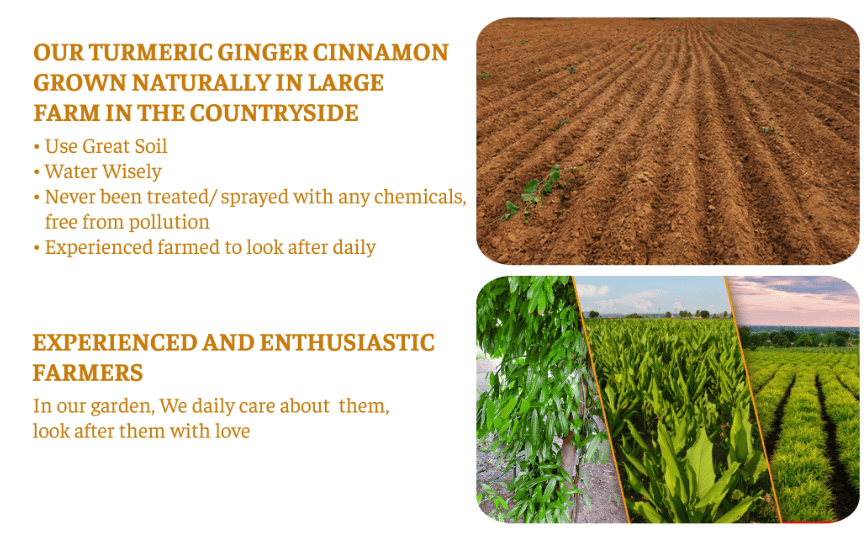 OUR TURMERIC GINGER CINNAMON GROWN NATURALLY IN LARGE FARM IN THE COUNTRYSIDE

• Use Great Soil
• Water Wisely
• Never been treated/ sprayed with any chemicals, free from pollution
• Experienced farmed to look after daily

EXPERIENCED AND ENTHUSIASTIC FARMERS

In our garden, We daily care about them, look after them with love